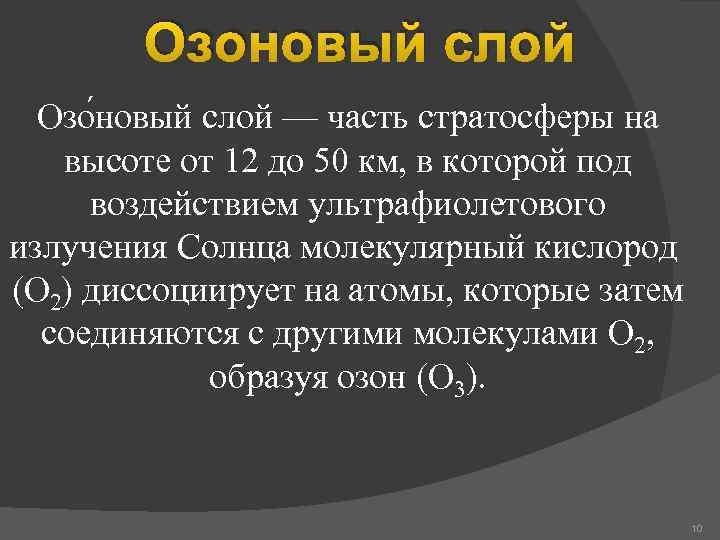 Озоновый слой

Озо́новый слой — часть стратосферы на высоте от 12 до 50 км, в которой под воздействием ультрафиолетового излучения Солнца молекулярный кислород ($O_2$) диссоциирует на атомы, которые затем соединяются с другими молекулами $O_2$, образуя озон ($O_3$).

10